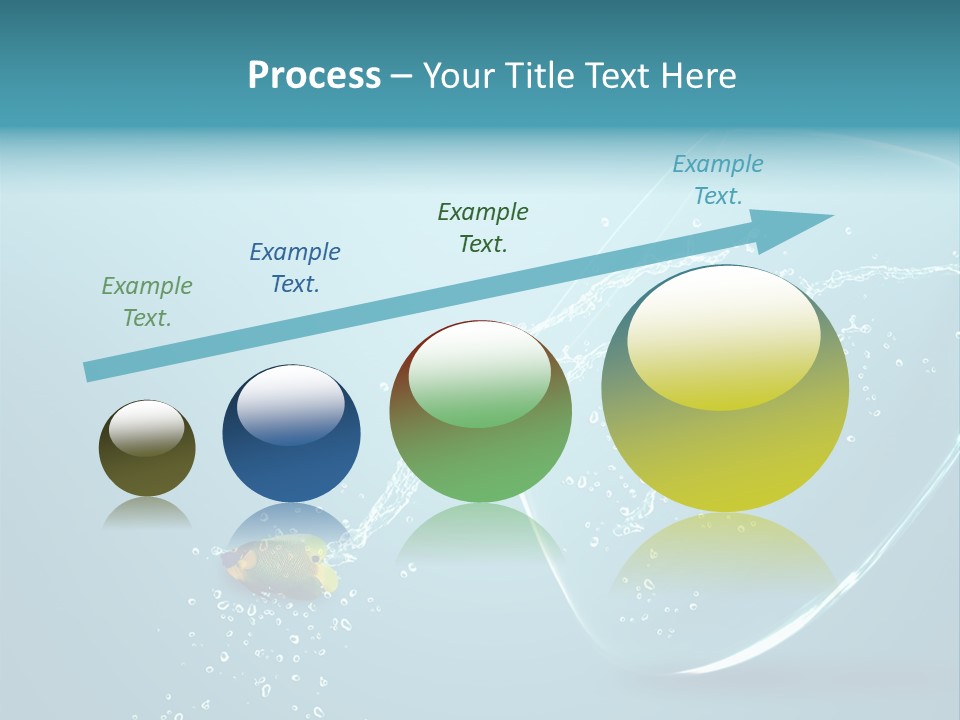 Process – Your Title Text Here

Example Text.

Example Text.

Example Text.

Example Text.